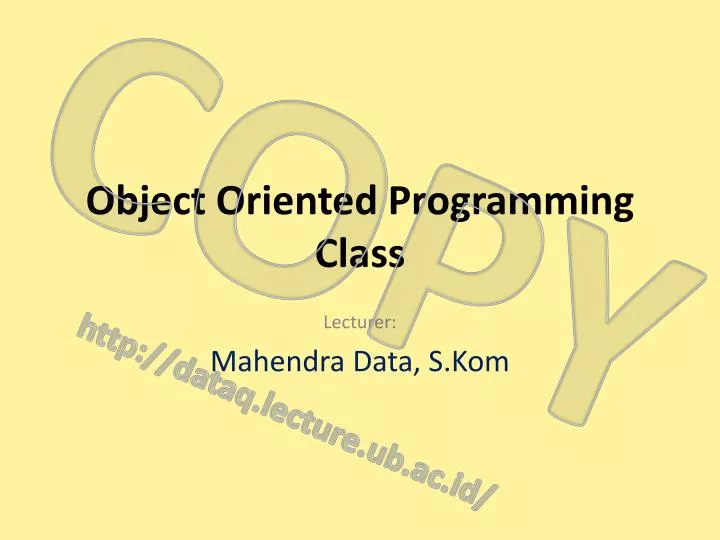 COPY

Object Oriented Programming Class

Lecturer:

Mahendra Data, S.Kom

http://dataq.lecture.ub.ac.id/